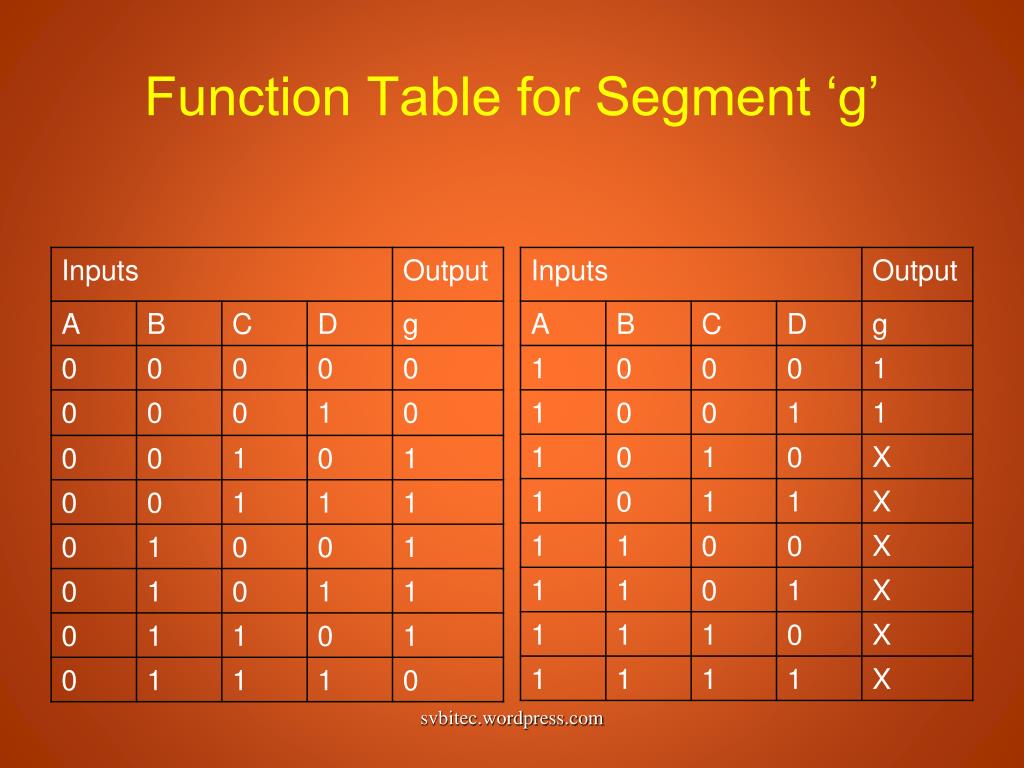 Function Table for Segment ‘g’

| Inputs | | | | Output |
|---|---|---|---|---|
| A | B | C | D | g |
| 0 | 0 | 0 | 0 | 0 |
| 0 | 0 | 0 | 1 | 0 |
| 0 | 0 | 1 | 0 | 1 |
| 0 | 0 | 1 | 1 | 1 |
| 0 | 1 | 0 | 0 | 1 |
| 0 | 1 | 0 | 1 | 1 |
| 0 | 1 | 1 | 0 | 1 |
| 0 | 1 | 1 | 1 | 0 |

| Inputs | | | | Output |
|---|---|---|---|---|
| A | B | C | D | g |
| 1 | 0 | 0 | 0 | 1 |
| 1 | 0 | 0 | 1 | 1 |
| 1 | 0 | 1 | 0 | X |
| 1 | 0 | 1 | 1 | X |
| 1 | 1 | 0 | 0 | X |
| 1 | 1 | 0 | 1 | X |
| 1 | 1 | 1 | 0 | X |
| 1 | 1 | 1 | 1 | X |

svbitec.wordpress.com